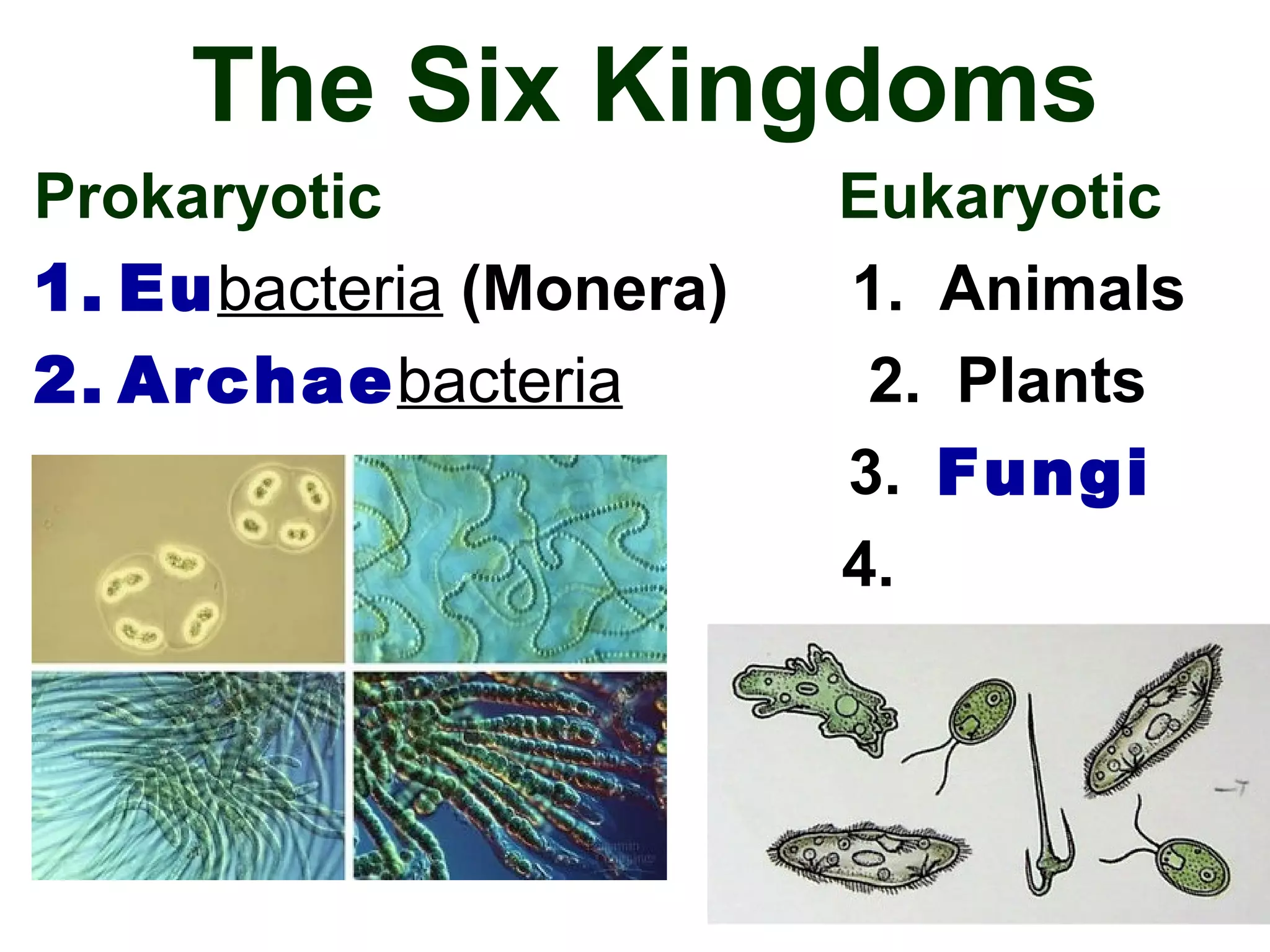 The Six Kingdoms

Prokaryotic

1. Eubacteria (Monera)

2. Archaebacteria

Eukaryotic

1. Animals

2. Plants

3. Fungi

4.